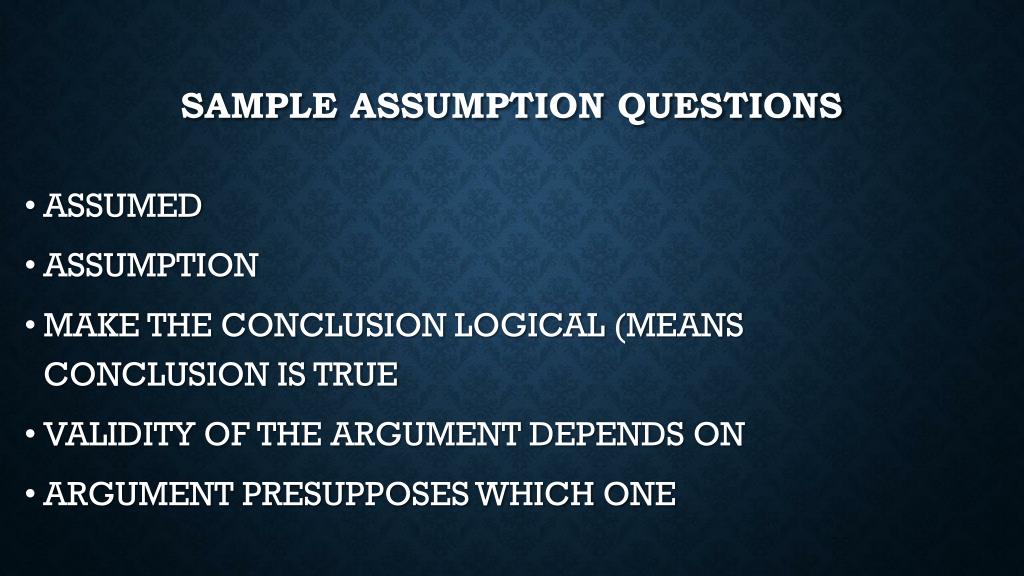 SAMPLE ASSUMPTION QUESTIONS

• ASSUMED
• ASSUMPTION
• MAKE THE CONCLUSION LOGICAL (MEANS CONCLUSION IS TRUE
• VALIDITY OF THE ARGUMENT DEPENDS ON
• ARGUMENT PRESUPPOSES WHICH ONE